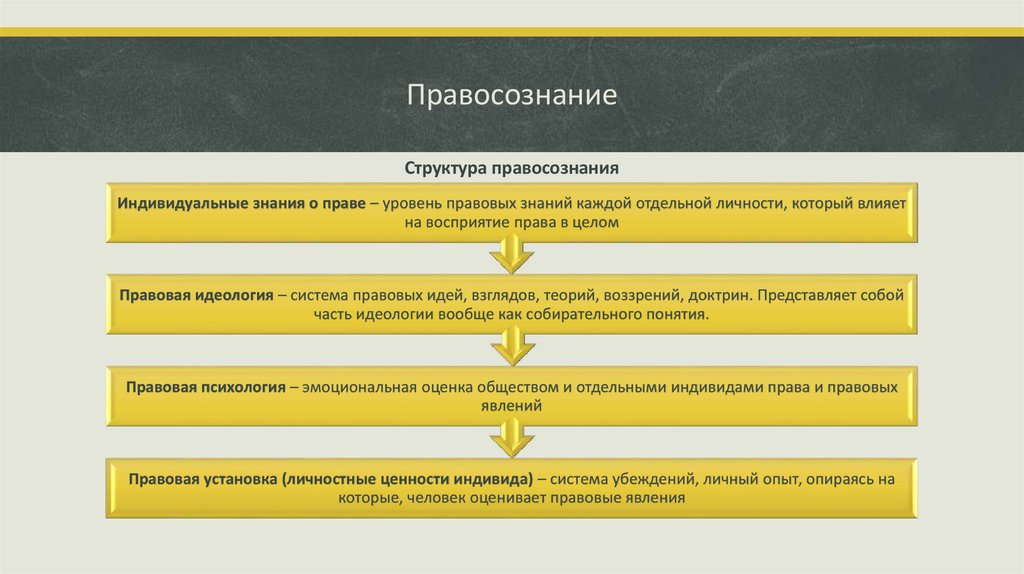 Правосознание

Структура правосознания

Индивидуальные знания о праве – уровень правовых знаний каждой отдельной личности, который влияет на восприятие права в целом

Правовая идеология – система правовых идей, взглядов, теорий, воззрений, доктрин. Представляет собой часть идеологии вообще как собирательного понятия.

Правовая психология – эмоциональная оценка обществом и отдельными индивидами права и правовых явлений

Правовая установка (личностные ценности индивида) – система убеждений, личный опыт, опираясь на которые, человек оценивает правовые явления